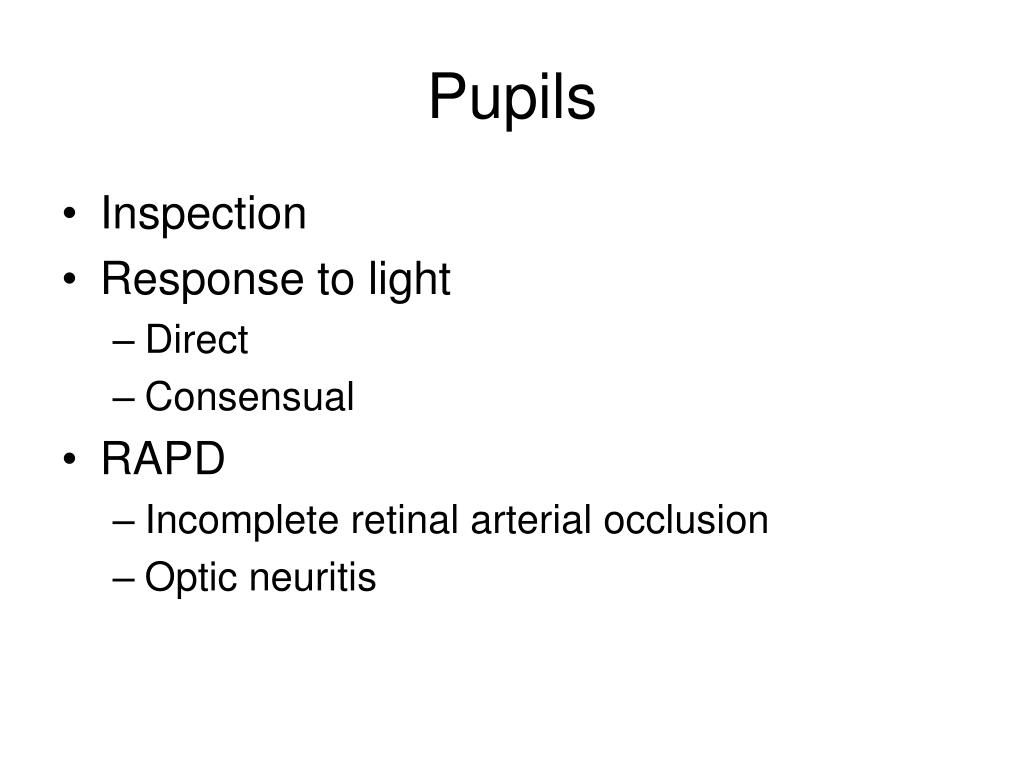 Pupils

• Inspection
• Response to light
– Direct
– Consensual
• RAPD
– Incomplete retinal arterial occlusion
– Optic neuritis